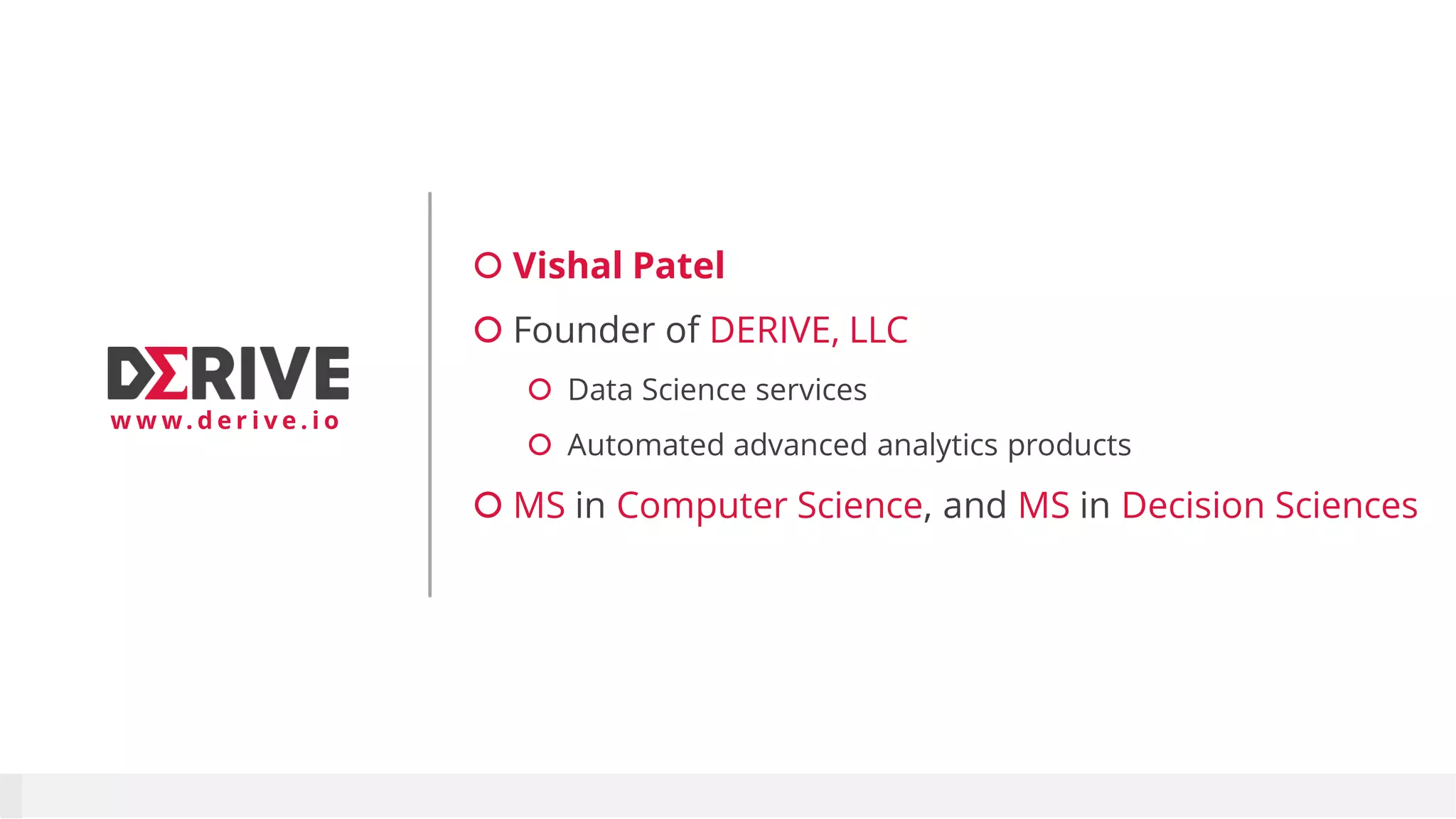 DERIVE
www.derive.io

Vishal Patel

Founder of DERIVE, LLC

Data Science services

Automated advanced analytics products

MS in Computer Science, and MS in Decision Sciences